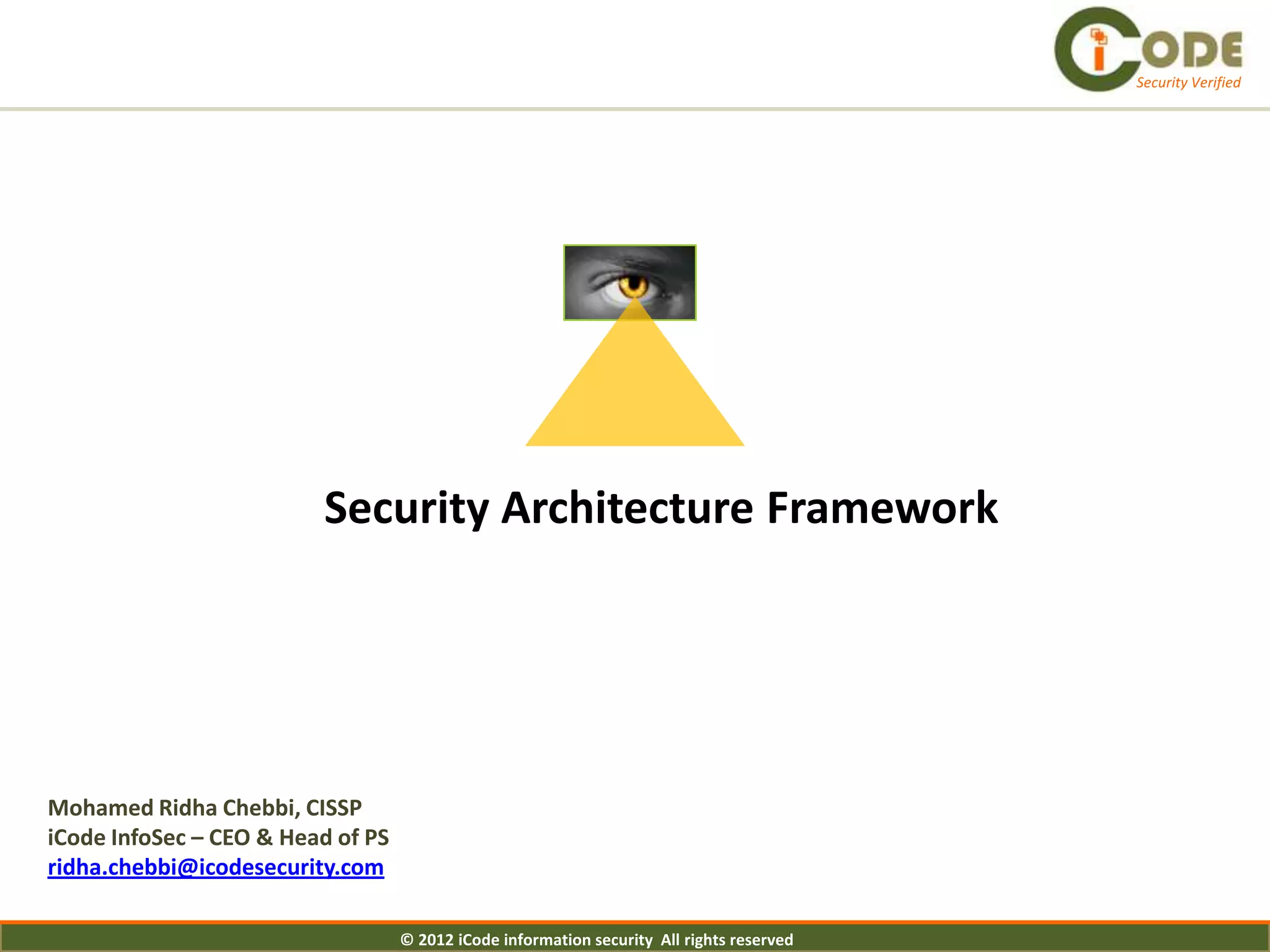 iCODE
Security Verified

Security Architecture Framework

Mohamed Ridha Chebbi, CISSP
iCode InfoSec – CEO & Head of PS
ridha.chebbi@icodesecurity.com

© 2012 iCode information security All rights reserved